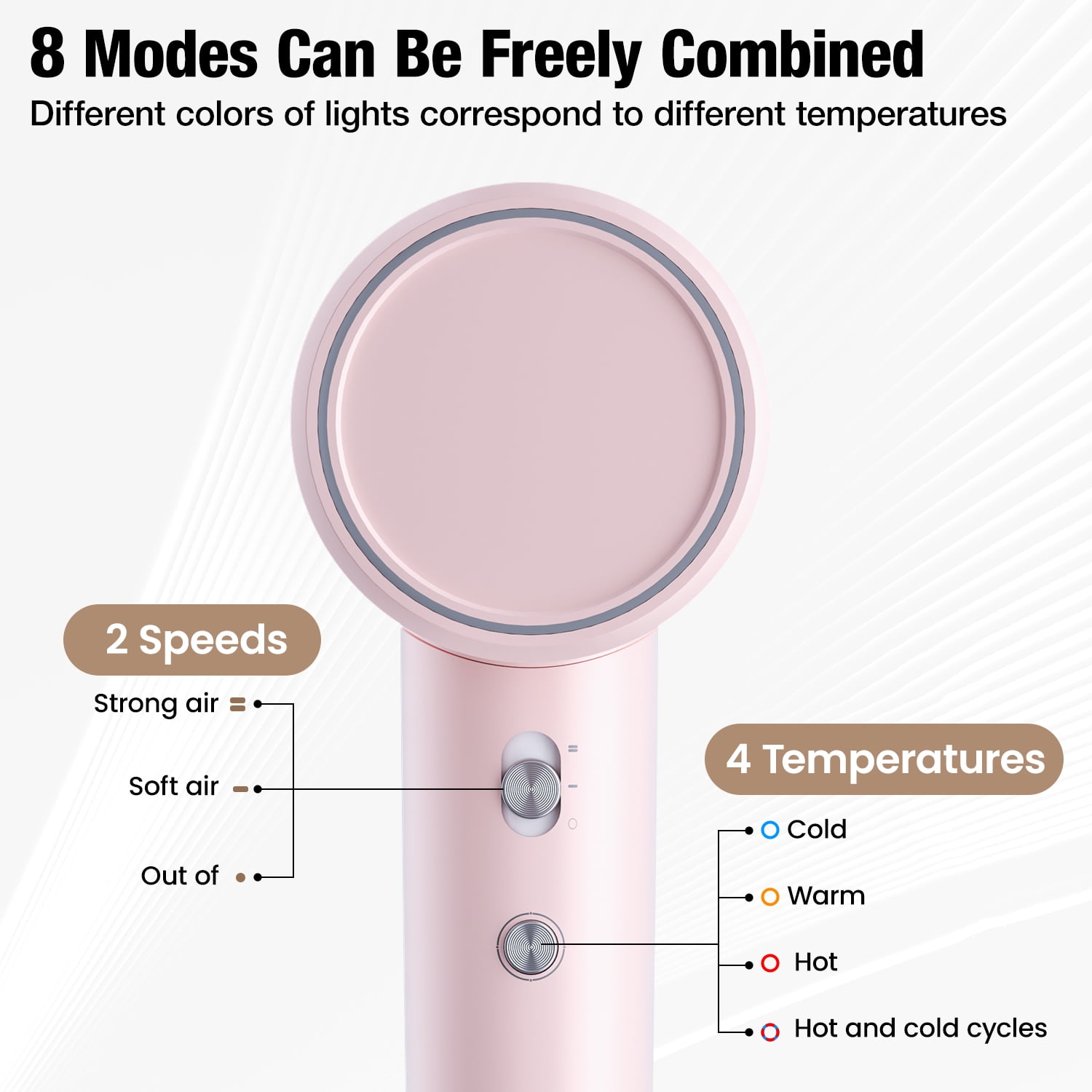 8 Modes Can Be Freely Combined

Different colors of lights correspond to different temperatures

2 Speeds

Strong air

Soft air

Out of

4 Temperatures

Cold

Warm

Hot

Hot and cold cycles